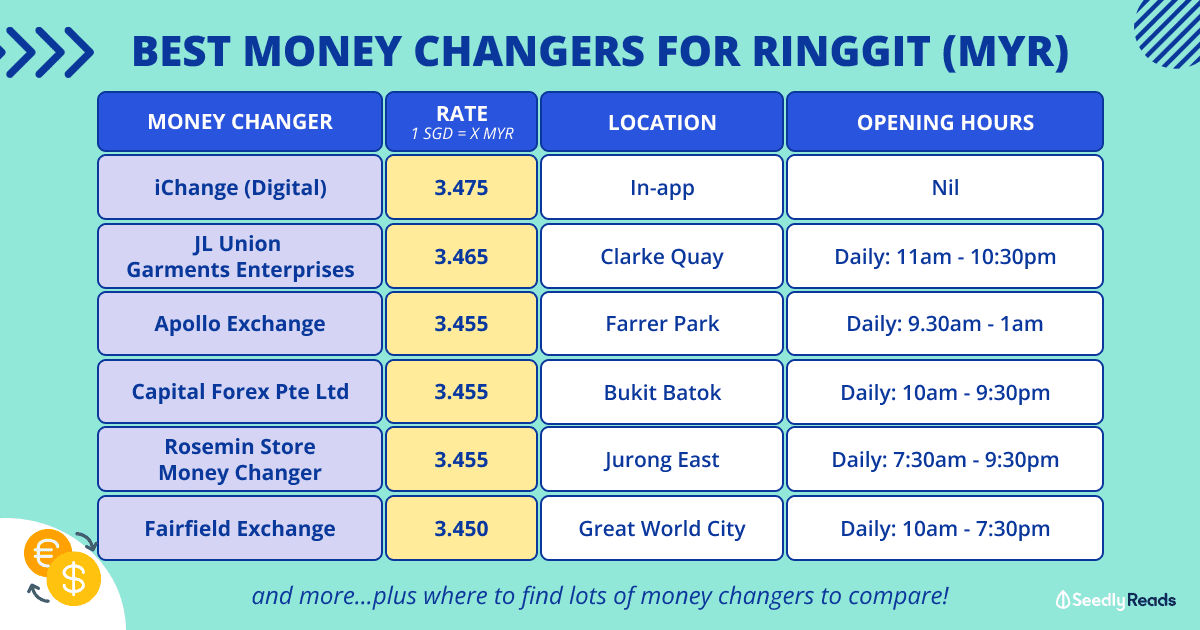 BEST MONEY CHANGERS FOR RINGGIT (MYR)

| MONEY CHANGER | RATE 1 SGD = X MYR | LOCATION | OPENING HOURS |
|---|---|---|---|
| iChange (Digital) | 3.475 | In-app | Nil |
| JL Union Garments Enterprises | 3.465 | Clarke Quay | Daily: 11am - 10:30pm |
| Apollo Exchange | 3.455 | Farrer Park | Daily: 9.30am - 1am |
| Capital Forex Pte Ltd | 3.455 | Bukit Batok | Daily: 10am - 9:30pm |
| Rosemin Store Money Changer | 3.455 | Jurong East | Daily: 7:30am - 9:30pm |
| Fairfield Exchange | 3.450 | Great World City | Daily: 10am - 7:30pm |

and more...plus where to find lots of money changers to compare!

Seedly Reads